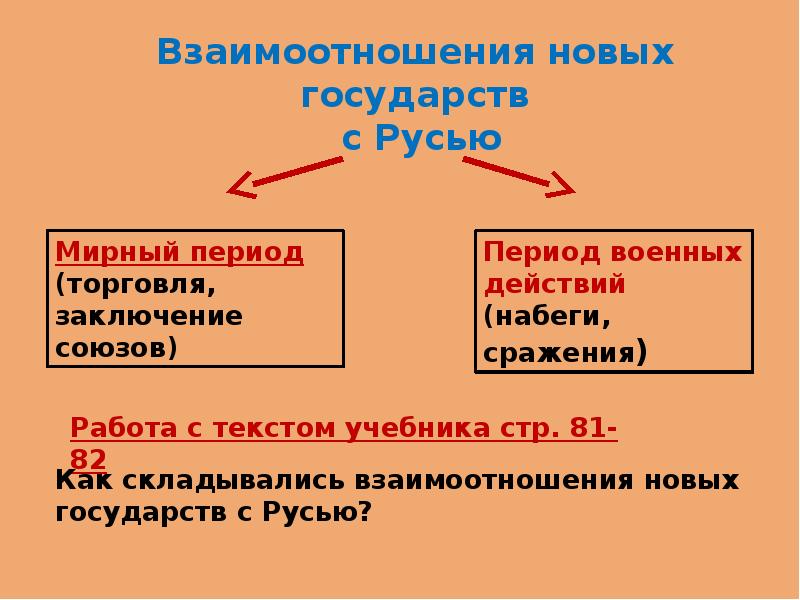 Взаимоотношения новых государств с Русью

Мирный период (торговля, заключение союзов)

Период военных действий (набеги, сражения)

Работа с текстом учебника стр. 81-82

Как складывались взаимоотношения новых государств с Русью?